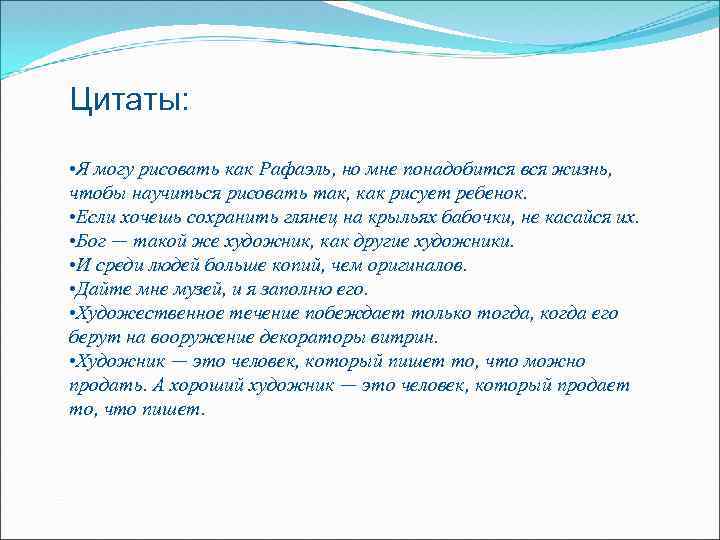 Цитаты:

•Я могу рисовать как Рафаэль, но мне понадобится вся жизнь, чтобы научиться рисовать так, как рисует ребенок.
•Если хочешь сохранить глянец на крыльях бабочки, не касайся их.
•Бог — такой же художник, как другие художники.
•И среди людей больше копий, чем оригиналов.
•Дайте мне музей, и я заполню его.
•Художественное течение побеждает только тогда, когда его берут на вооружение декораторы витрин.
•Художник — это человек, который пишет то, что можно продать. А хороший художник — это человек, который продает то, что пишет.